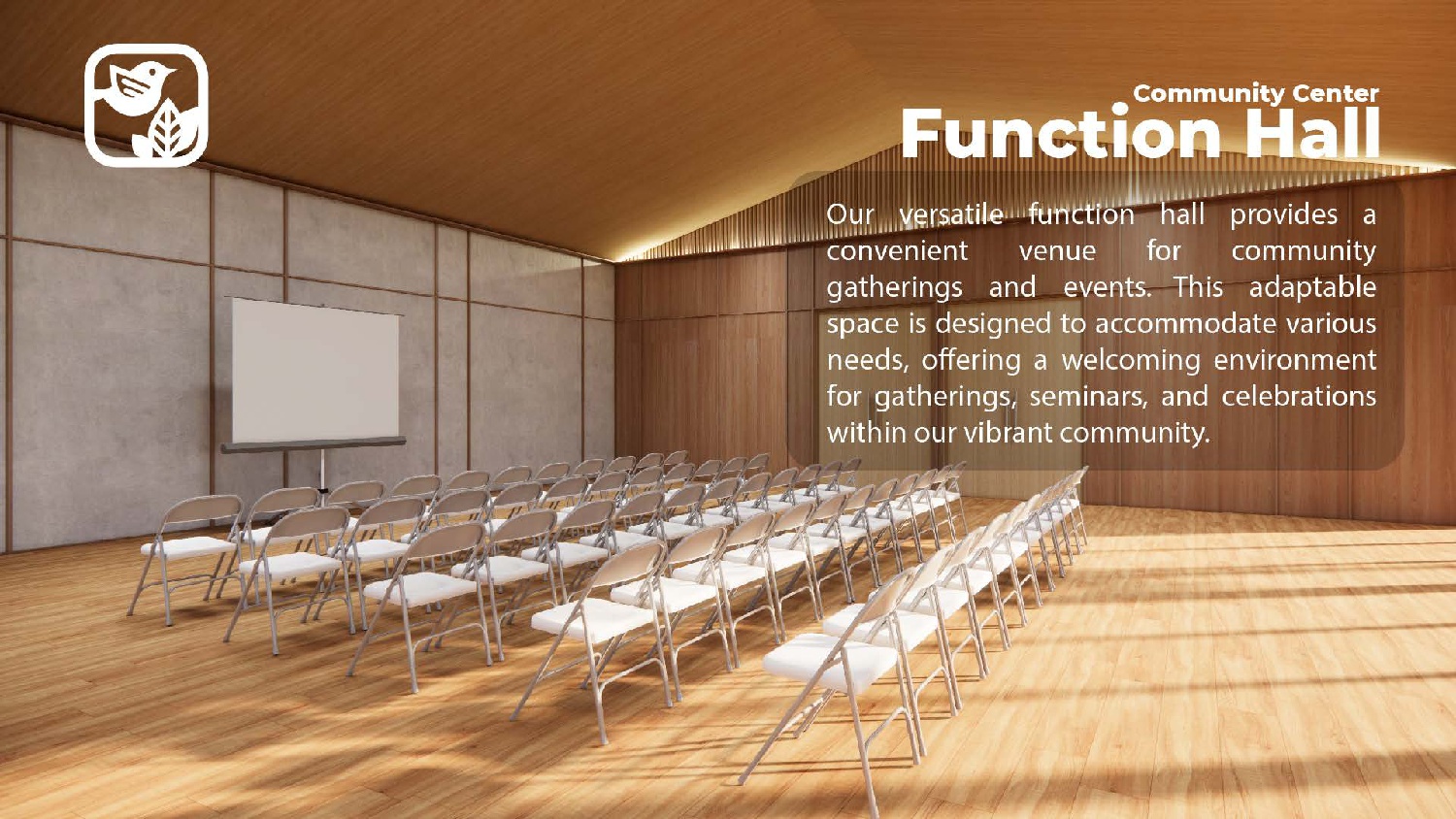 Community Center
Function Hall

Our versatile function hall provides a convenient venue for community gatherings and events. This adaptable space is designed to accommodate various needs, offering a welcoming environment for gatherings, seminars, and celebrations within our vibrant community.